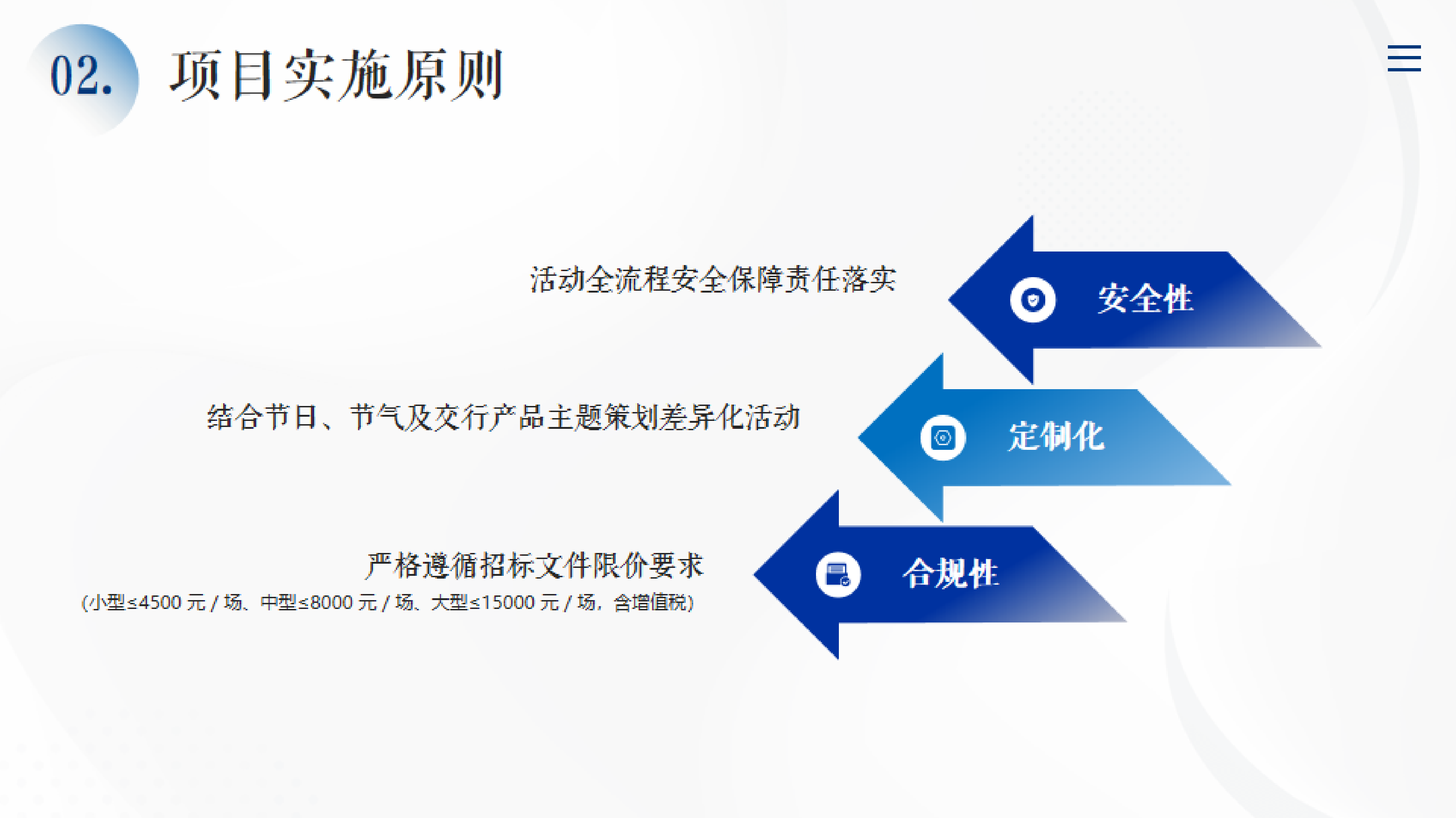 02. 项目实施原则

活动全流程安全保障责任落实

安全性

结合节日、节气及交行产品主题策划差异化活动

定制化

严格遵循招标文件限价要求

(小型≤4500 元 / 场、中型≤8000 元 / 场、大型≤15000 元 / 场，含增值税)

合规性